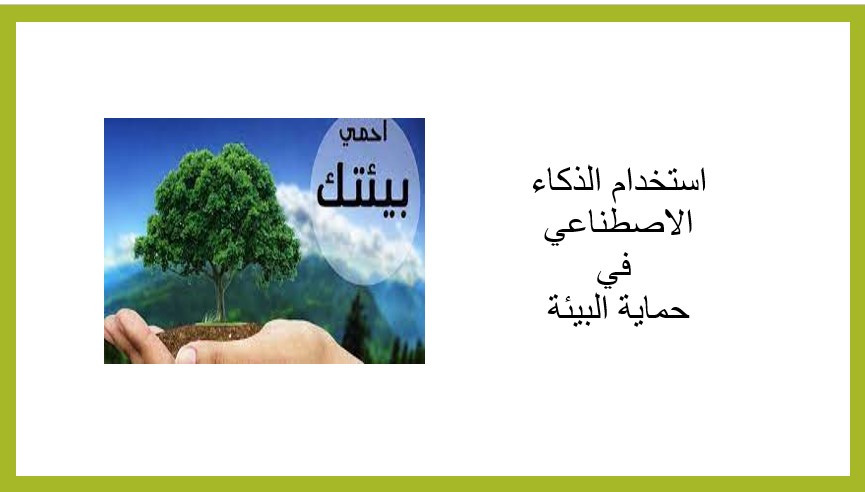 استخدام الذكاء
الاصطناعي
في
حماية البيئة

احمي
بيئتك